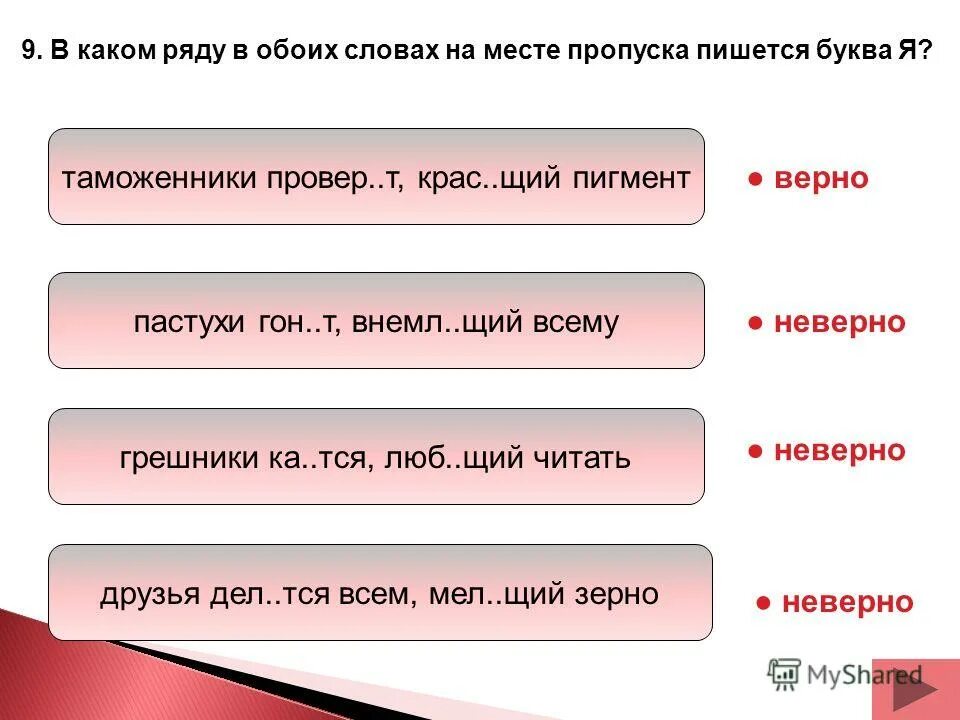 9. В каком ряду в обоих словах на месте пропуска пишется буква Я?

таможенники провер..т, крас..щий пигмент

● верно

пастухи гон..т, внемл..щий всему

● неверно

грешники ка..тся, люб..щий читать

● неверно

друзья дел..тся всем, мел..щий зерно

● неверно

MyShared